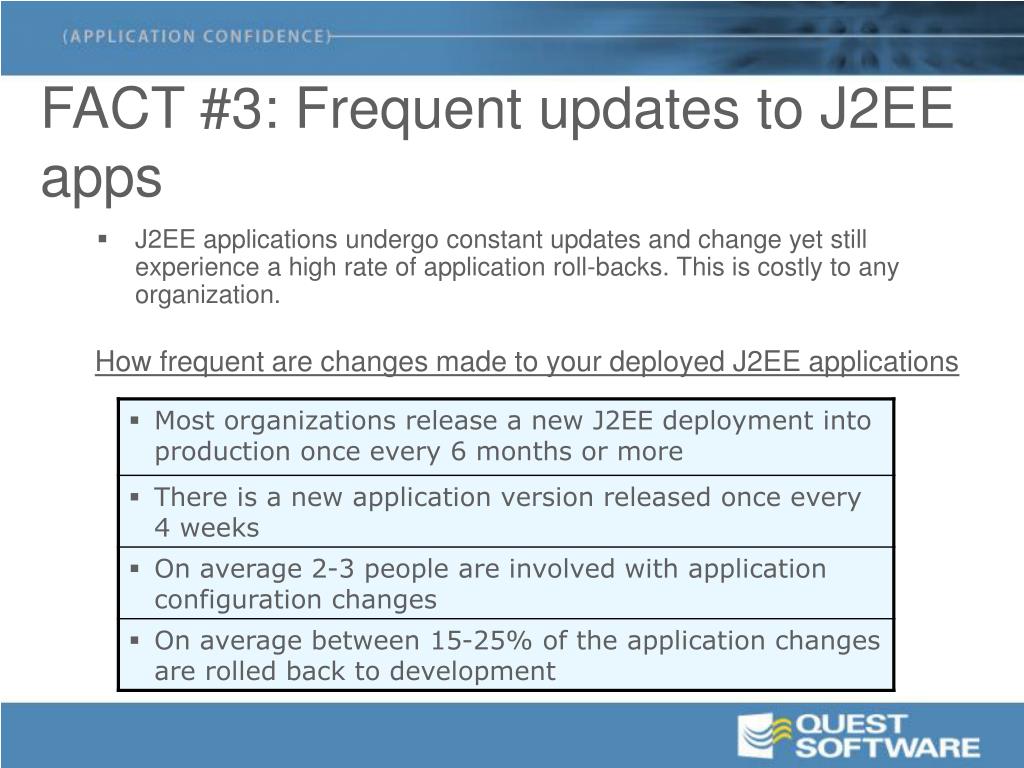 (APPLICATION CONFIDENCE)

FACT #3: Frequent updates to J2EE apps

▪ J2EE applications undergo constant updates and change yet still experience a high rate of application roll-backs. This is costly to any organization.

How frequent are changes made to your deployed J2EE applications

| ▪ Most organizations release a new J2EE deployment into production once every 6 months or more |
|---|
| ▪ There is a new application version released once every 4 weeks |
| ▪ On average 2-3 people are involved with application configuration changes |
| ▪ On average between 15-25% of the application changes are rolled back to development |

QUEST SOFTWARE